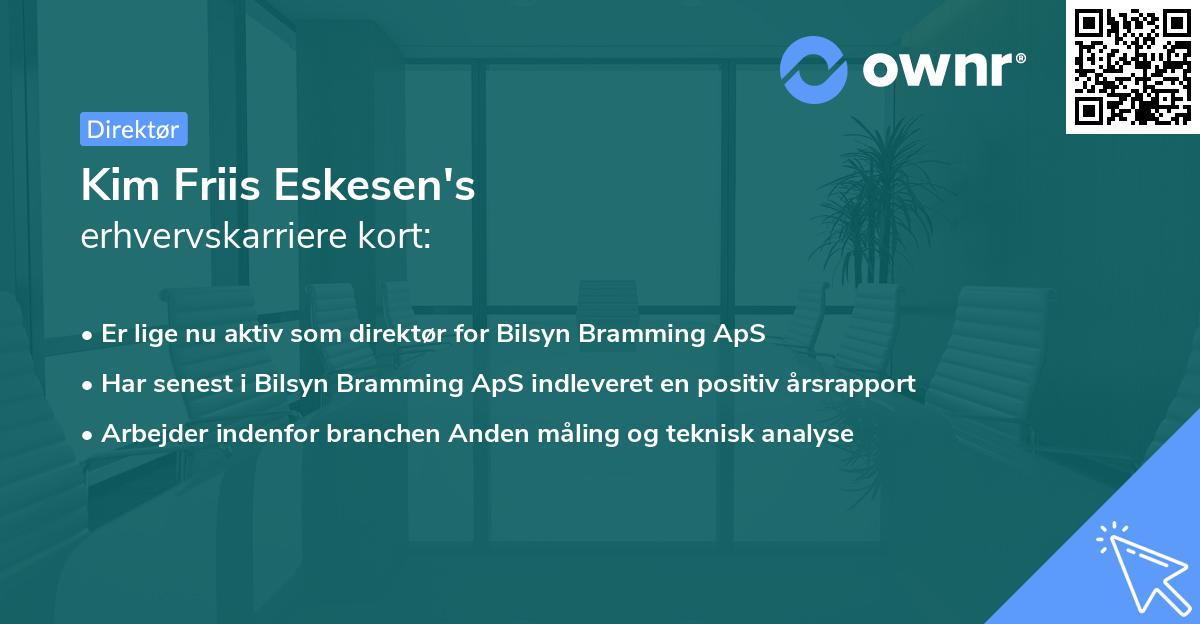 ownr®

Direktør

Kim Friis Eskesen's
erhvervskarriere kort:

• Er lige nu aktiv som direktør for Bilsyn Bramming ApS
• Har senest i Bilsyn Bramming ApS indleveret en positiv årsrapport
• Arbejder indenfor branchen Anden måling og teknisk analyse